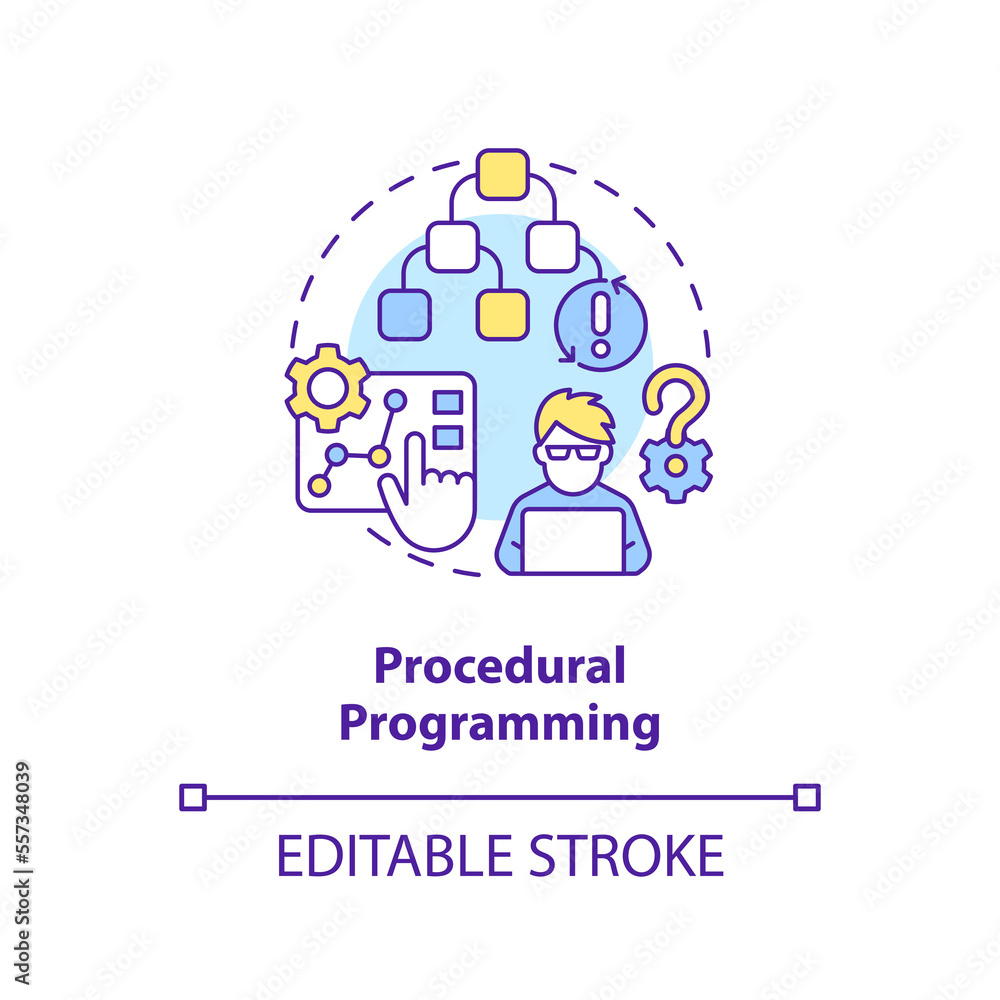 Procedural Programming

EDITABLE STROKE

Adobe Stock | #557348039